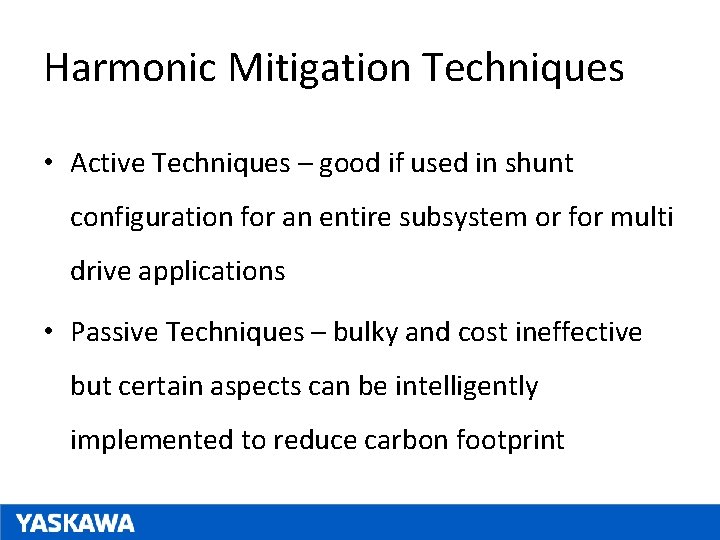 Harmonic Mitigation Techniques

• Active Techniques – good if used in shunt configuration for an entire subsystem or for multi drive applications

• Passive Techniques – bulky and cost ineffective but certain aspects can be intelligently implemented to reduce carbon footprint

YASKAWA